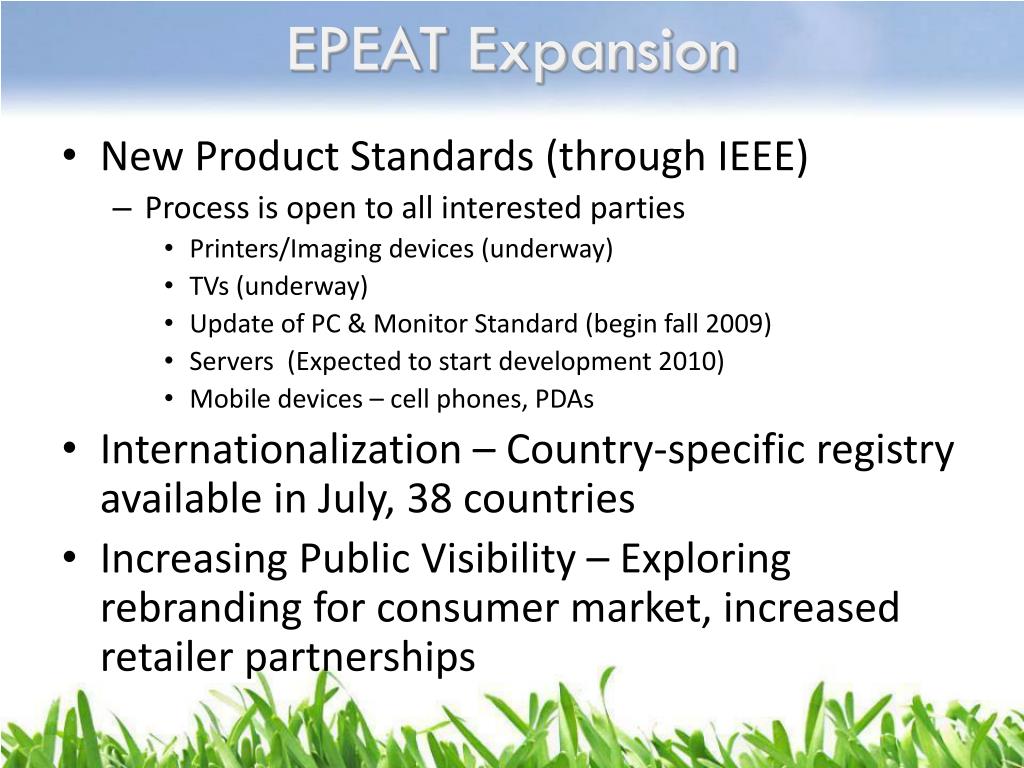 EPEAT Expansion

• New Product Standards (through IEEE)
– Process is open to all interested parties
• Printers/Imaging devices (underway)
• TVs (underway)
• Update of PC & Monitor Standard (begin fall 2009)
• Servers (Expected to start development 2010)
• Mobile devices – cell phones, PDAs

• Internationalization – Country-specific registry available in July, 38 countries

• Increasing Public Visibility – Exploring rebranding for consumer market, increased retailer partnerships